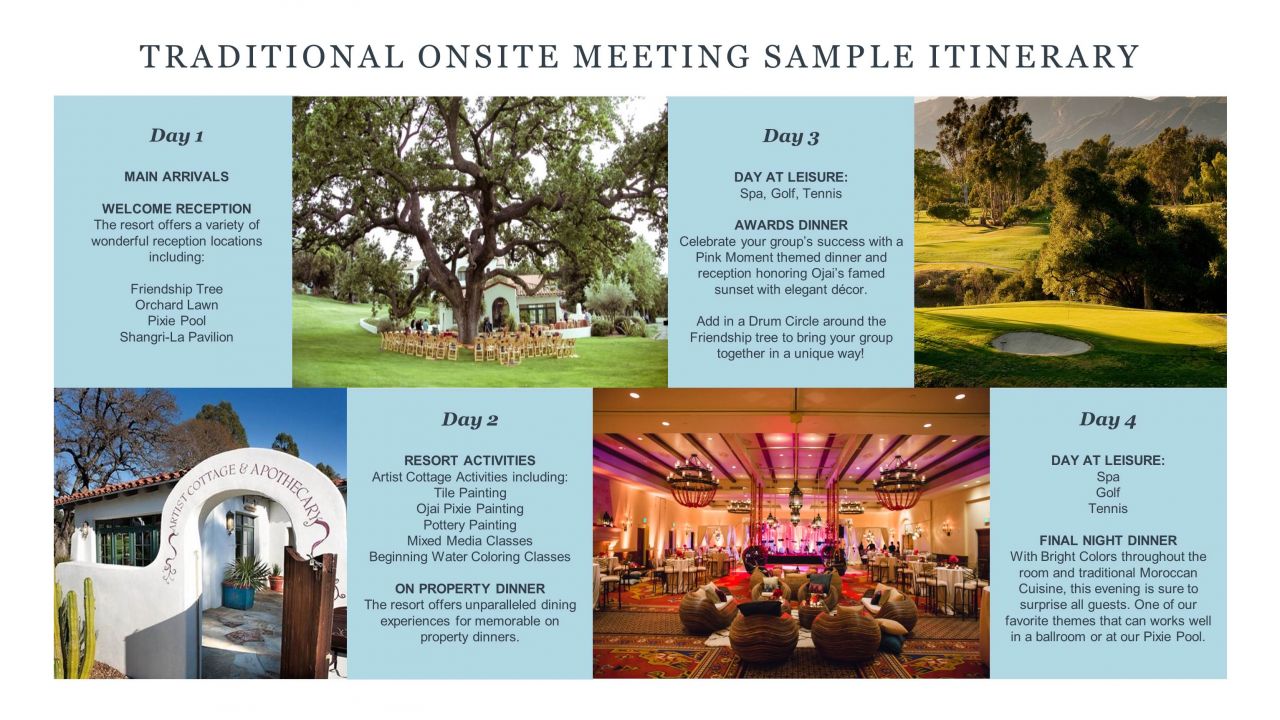 TRADITIONAL ONSITE MEETING SAMPLE ITINERARY

Day 1

MAIN ARRIVALS

WELCOME RECEPTION
The resort offers a variety of wonderful reception locations including:

Friendship Tree
Orchard Lawn
Pixie Pool
Shangri-La Pavilion

Day 3

DAY AT LEISURE:
Spa, Golf, Tennis

AWARDS DINNER
Celebrate your group's success with a Pink Moment themed dinner and reception honoring Ojai's famed sunset with elegant décor.

Add in a Drum Circle around the Friendship tree to bring your group together in a unique way!

ARTIST COTTAGE & APOTHECARY

Day 2

RESORT ACTIVITIES
Artist Cottage Activities including:
Tile Painting
Ojai Pixie Painting
Pottery Painting
Mixed Media Classes
Beginning Water Coloring Classes

ON PROPERTY DINNER
The resort offers unparalleled dining experiences for memorable on property dinners.

Day 4

DAY AT LEISURE:
Spa
Golf
Tennis

FINAL NIGHT DINNER
With Bright Colors throughout the room and traditional Moroccan Cuisine, this evening is sure to surprise all guests. One of our favorite themes that can works well in a ballroom or at our Pixie Pool.